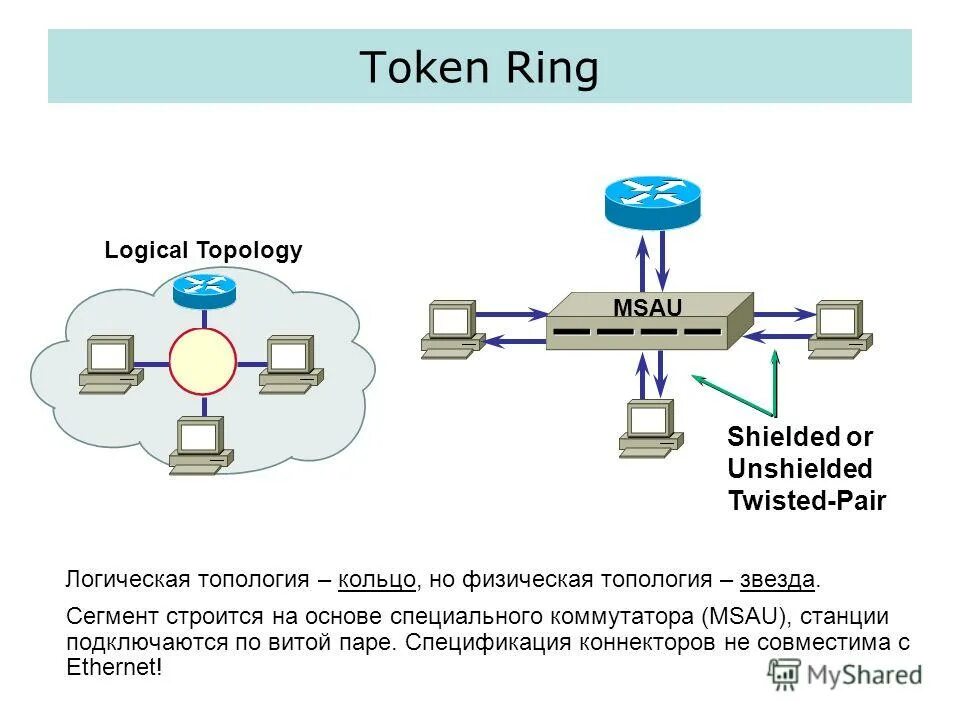 Token Ring

Logical Topology

MSAU

Shielded or Unshielded Twisted-Pair

Логическая топология – кольцо, но физическая топология – звезда.

Сегмент строится на основе специального коммутатора (MSAU), станции подключаются по витой паре. Спецификация коннекторов не совместима с Ethernet!

MyShared